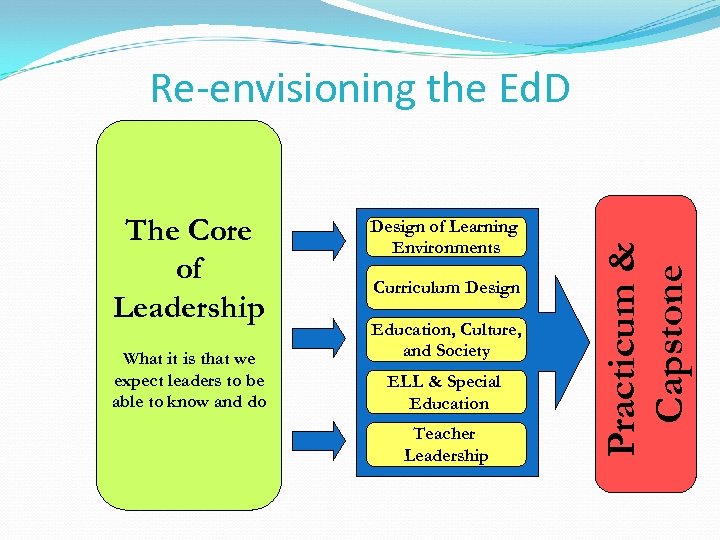 Re-envisioning the EdD

The Core of Leadership

What it is that we expect leaders to be able to know and do

Design of Learning Environments

Curriculum Design

Education, Culture, and Society

ELL & Special Education

Teacher Leadership

Practicum & Capstone